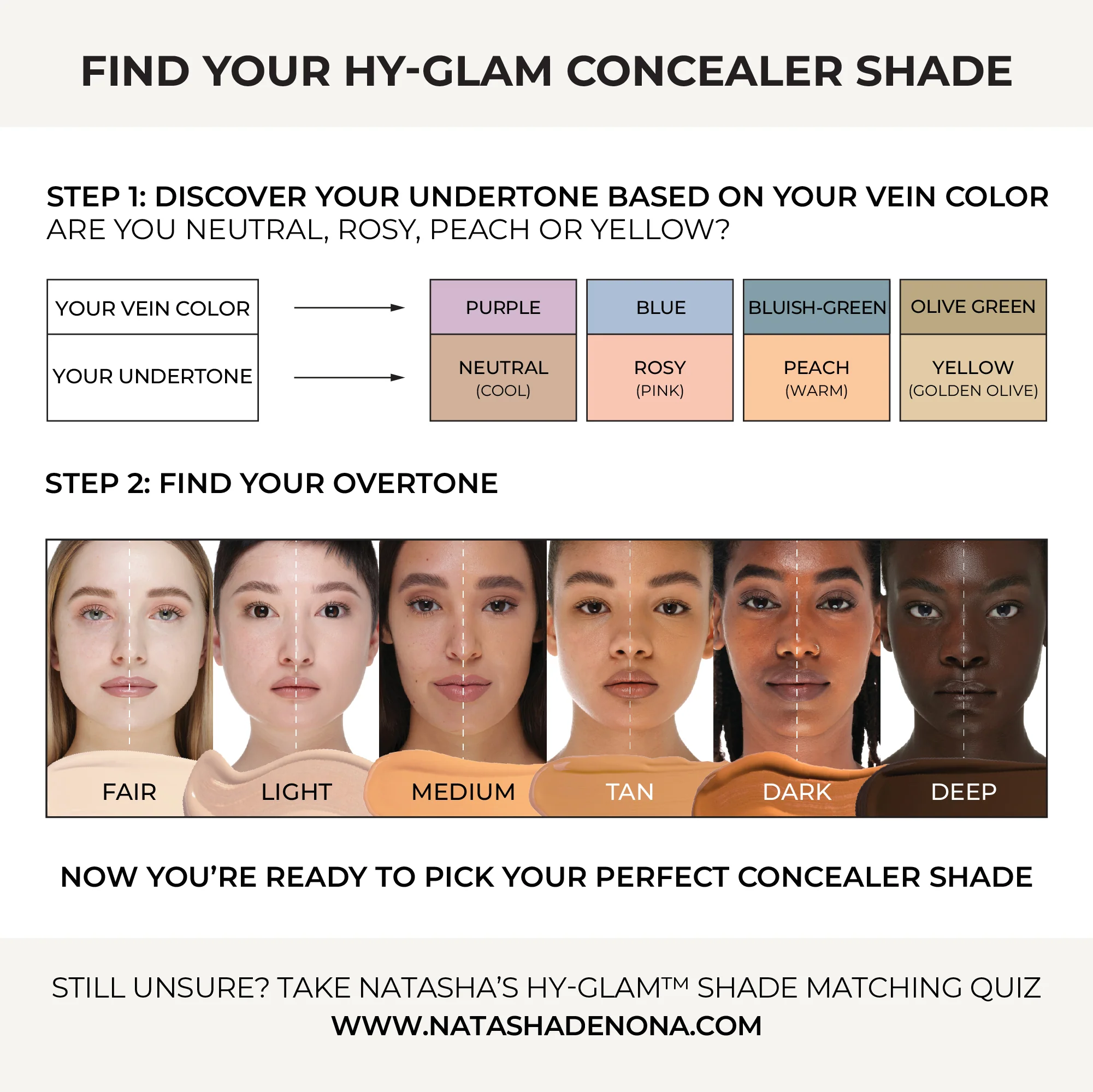 FIND YOUR HY-GLAM CONCEALER SHADE

STEP 1: DISCOVER YOUR UNDERTONE BASED ON YOUR VEIN COLOR
ARE YOU NEUTRAL, ROSY, PEACH OR YELLOW?

| YOUR VEIN COLOR | PURPLE | BLUE | BLUISH-GREEN | OLIVE GREEN |
|---|---|---|---|---|
| YOUR UNDERTONE | NEUTRAL (COOL) | ROSY (PINK) | PEACH (WARM) | YELLOW (GOLDEN OLIVE) |

STEP 2: FIND YOUR OVERTONE

FAIR LIGHT MEDIUM TAN DARK DEEP

NOW YOU'RE READY TO PICK YOUR PERFECT CONCEALER SHADE

STILL UNSURE? TAKE NATASHA'S HY-GLAM™ SHADE MATCHING QUIZ
WWW.NATASHADENONA.COM